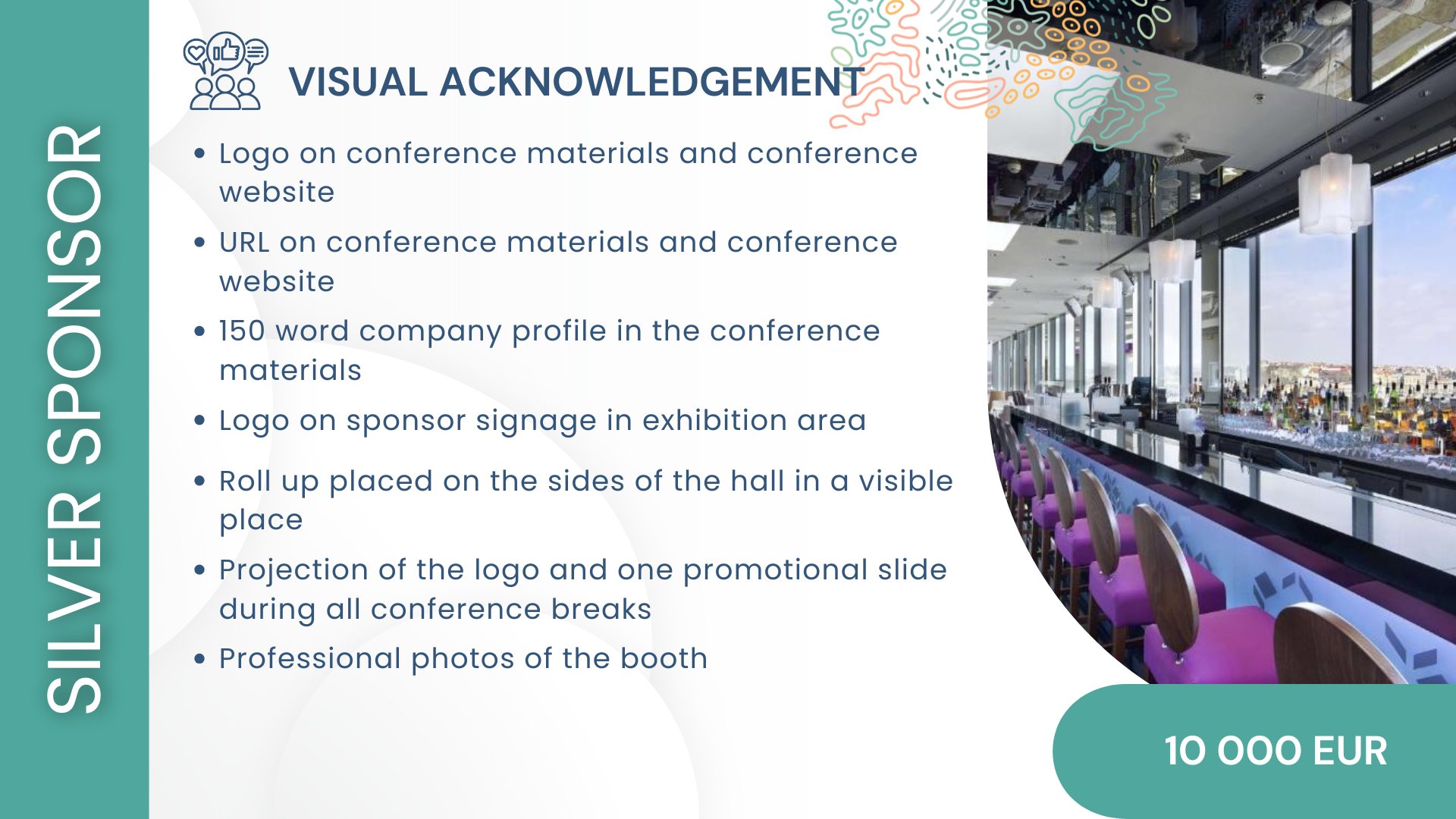 SILVER SPONSOR

VISUAL ACKNOWLEDGEMENT

• Logo on conference materials and conference website
• URL on conference materials and conference website
• 150 word company profile in the conference materials
• Logo on sponsor signage in exhibition area
• Roll up placed on the sides of the hall in a visible place
• Projection of the logo and one promotional slide during all conference breaks
• Professional photos of the booth

10 000 EUR